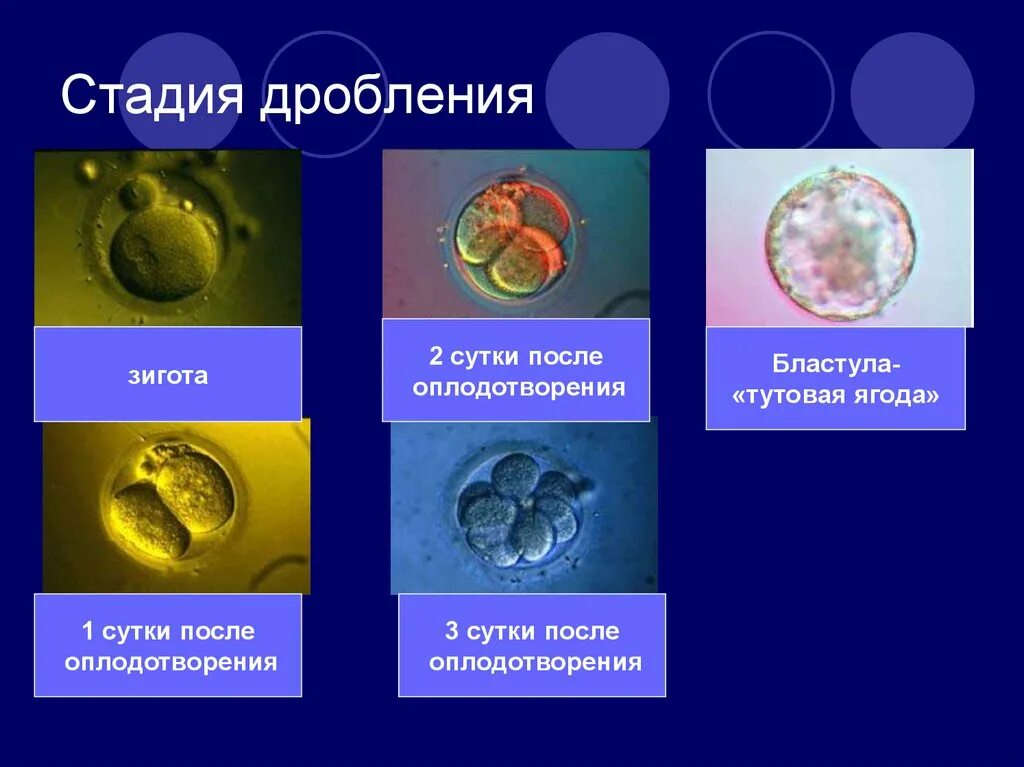 Стадия дробления

зигота

2 сутки после оплодотворения

Бластула- «тутовая ягода»

1 сутки после оплодотворения

3 сутки после оплодотворения